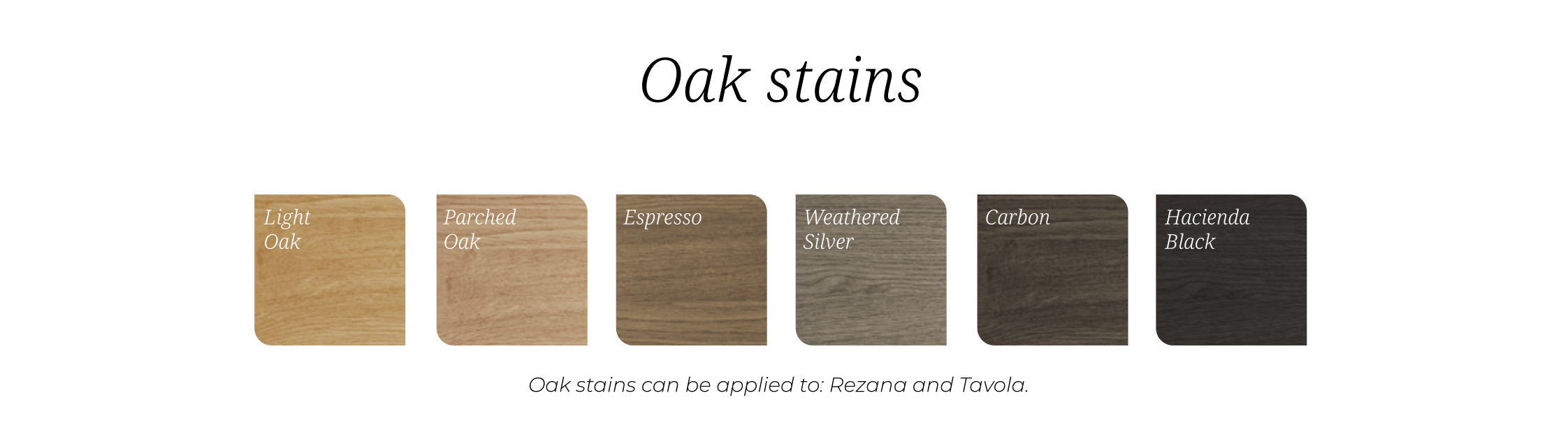 Oak stains

Light Oak

Parched Oak

Espresso

Weathered Silver

Carbon

Hacienda Black

Oak stains can be applied to: Rezana and Tavola.